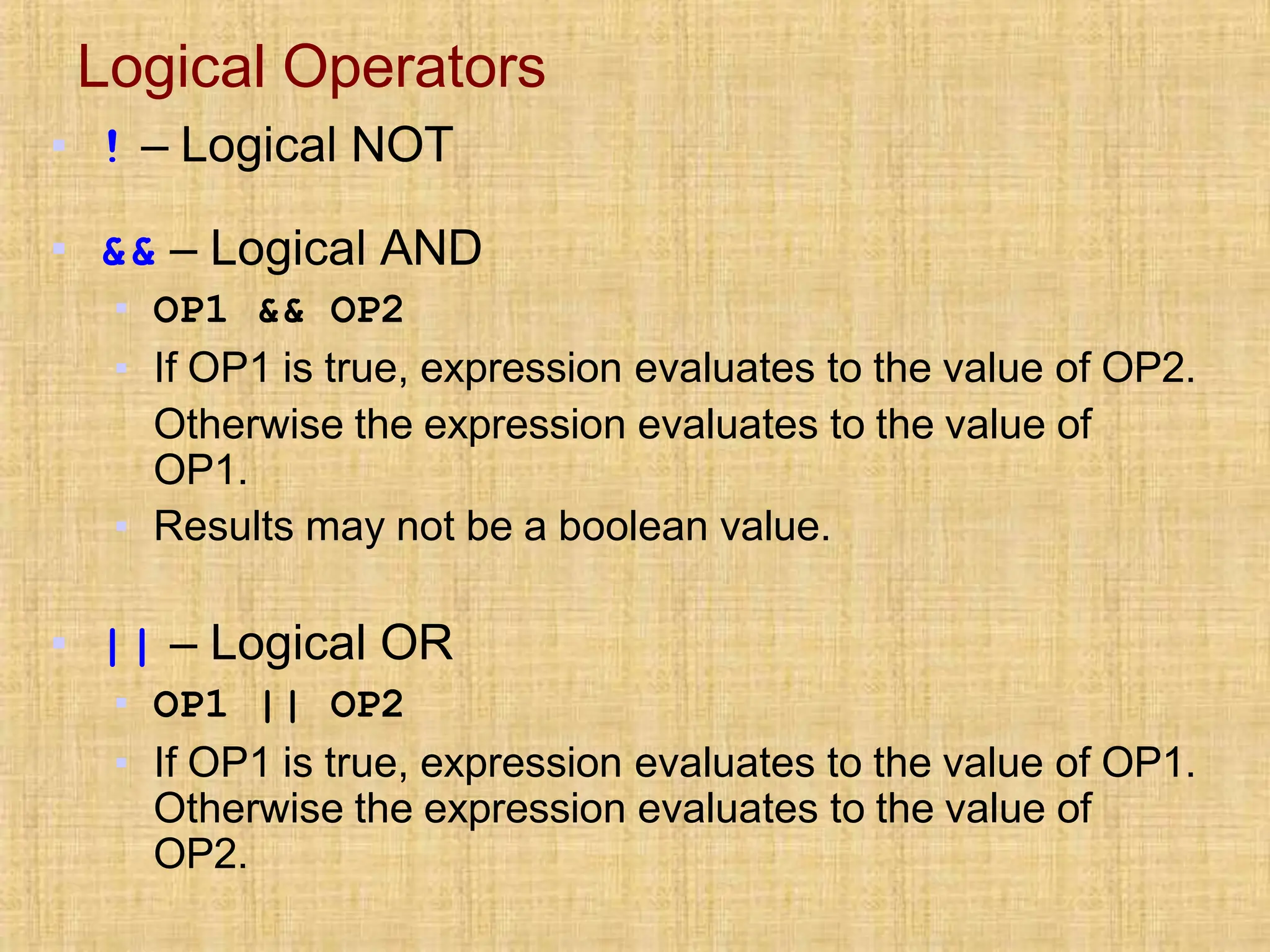 Logical Operators

! – Logical NOT

&& – Logical AND

OP1 && OP2

If OP1 is true, expression evaluates to the value of OP2. Otherwise the expression evaluates to the value of OP1.

Results may not be a boolean value.

|| – Logical OR

OP1 || OP2

If OP1 is true, expression evaluates to the value of OP1. Otherwise the expression evaluates to the value of OP2.